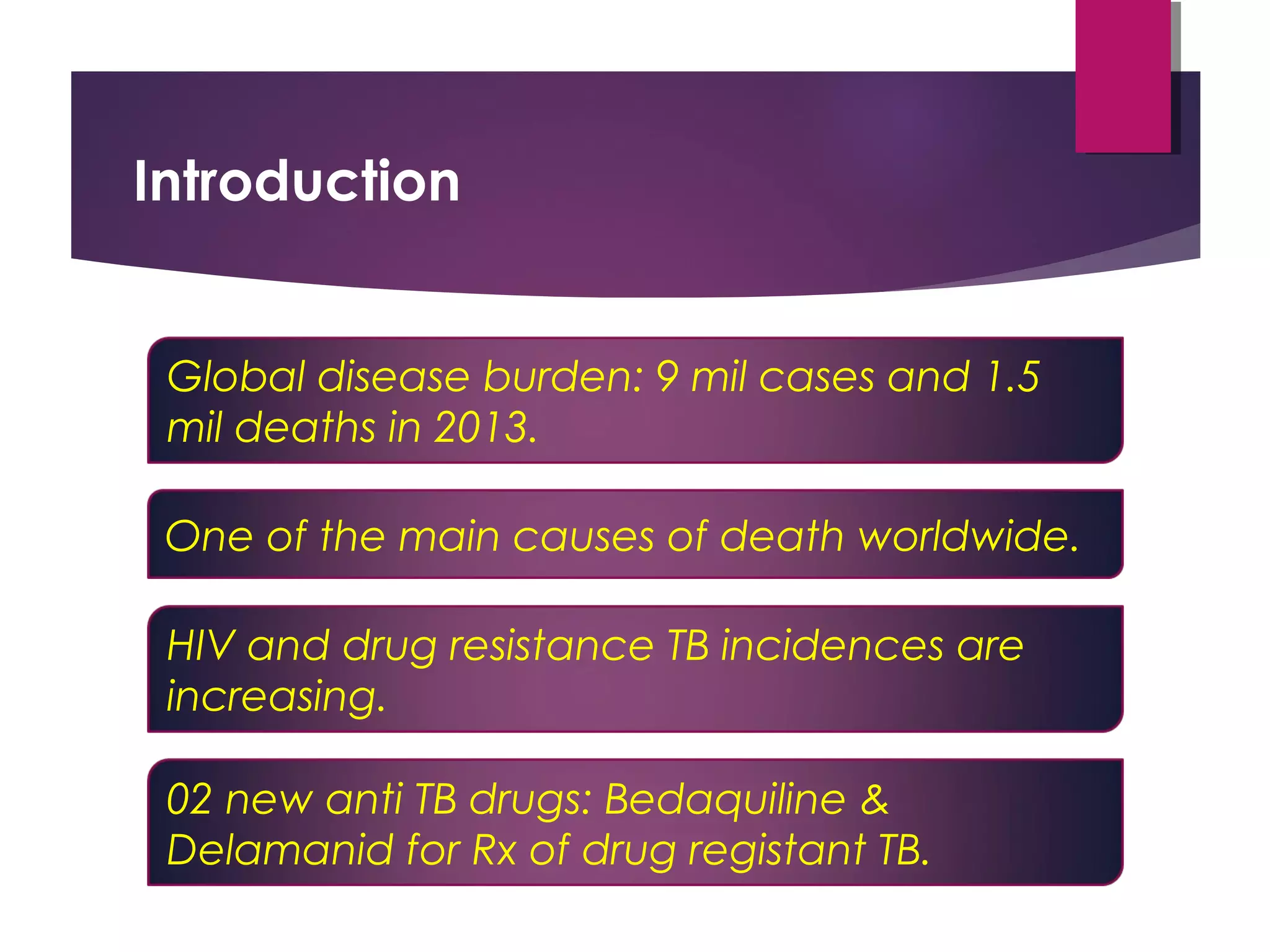 Introduction

Global disease burden: 9 mil cases and 1.5 mil deaths in 2013.

One of the main causes of death worldwide.

HIV and drug resistance TB incidences are increasing.

02 new anti TB drugs: Bedaquiline & Delamanid for Rx of drug registant TB.